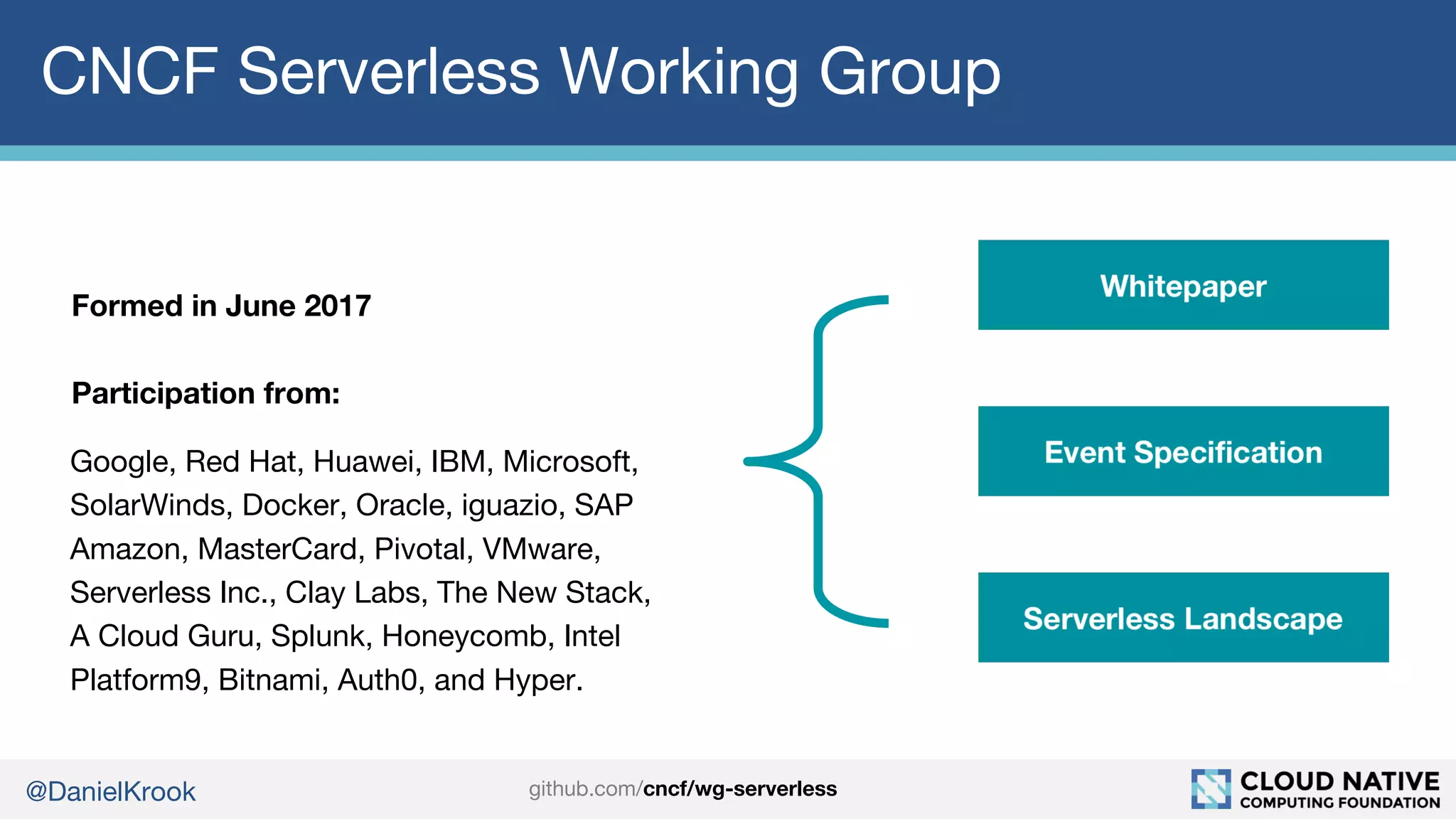 CNCF Serverless Working Group

Formed in June 2017

Participation from:

Google, Red Hat, Huawei, IBM, Microsoft, SolarWinds, Docker, Oracle, iguazio, SAP Amazon, MasterCard, Pivotal, VMware, Serverless Inc., Clay Labs, The New Stack, A Cloud Guru, Splunk, Honeycomb, Intel Platform9, Bitnami, Auth0, and Hyper.

Whitepaper

Event Specification

Serverless Landscape

@DanielKrook

github.com/cncf/wg-serverless

CLOUD NATIVE
COMPUTING FOUNDATION